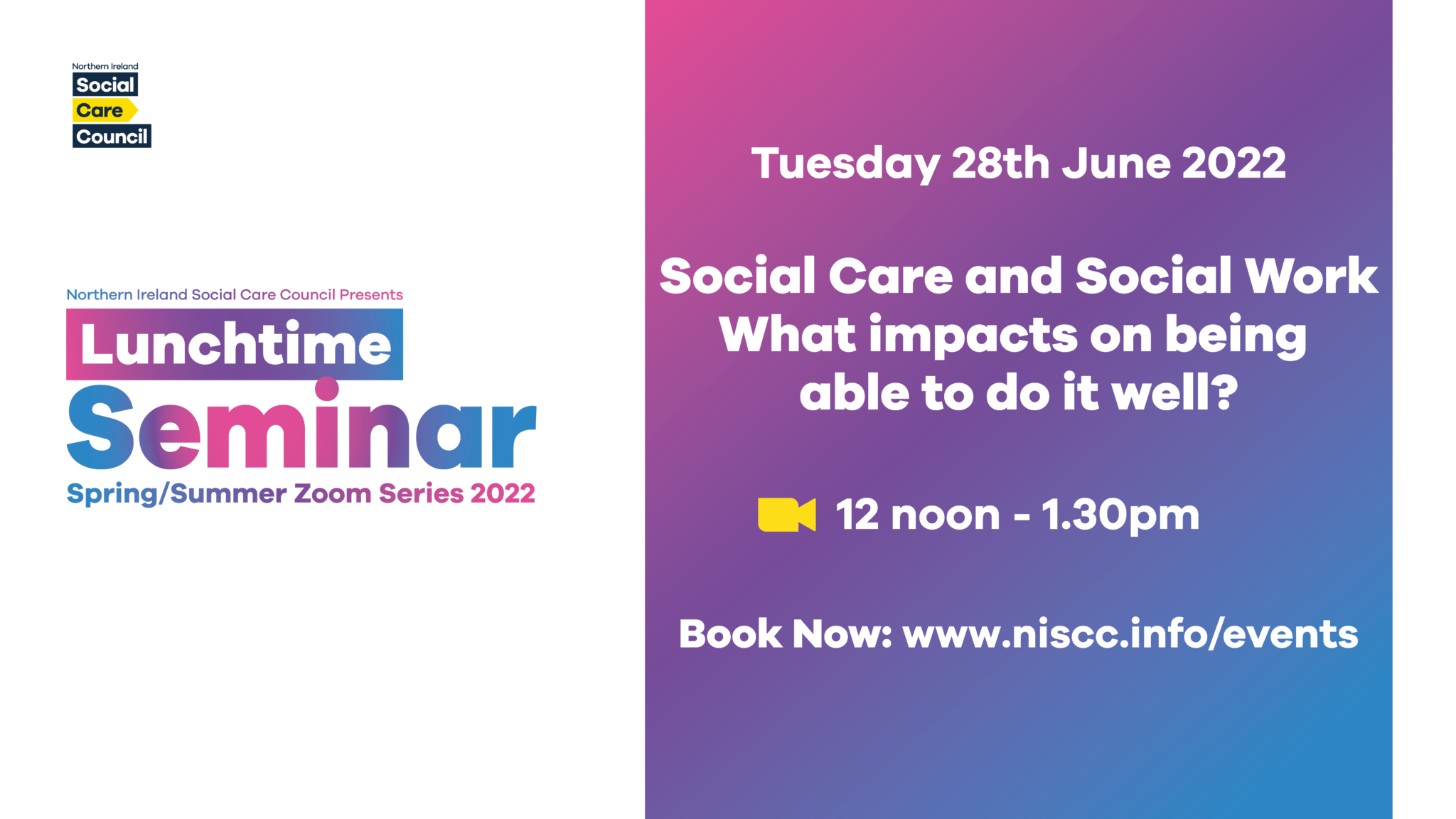 Northern Ireland
Social
Care
Council

Northern Ireland Social Care Council Presents
Lunchtime
Seminar
Spring/Summer Zoom Series 2022

Tuesday 28th June 2022

Social Care and Social Work What impacts on being able to do it well?

12 noon - 1.30pm

Book Now: www.niscc.info/events